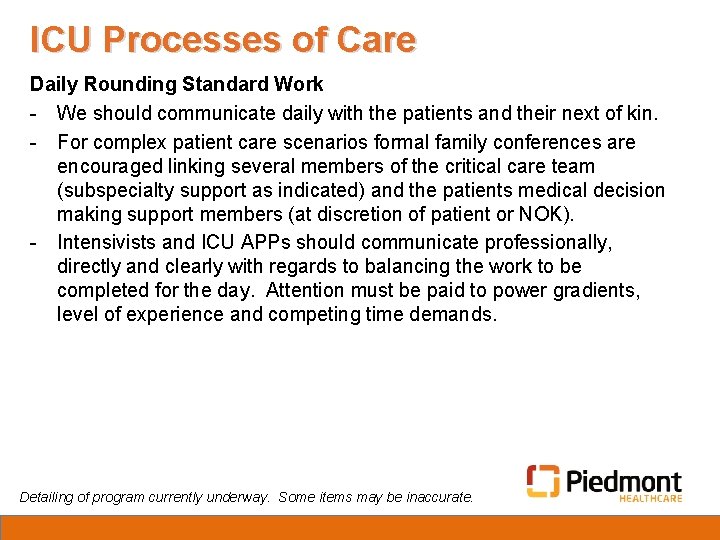 ICU Processes of Care

Daily Rounding Standard Work

- We should communicate daily with the patients and their next of kin.
- For complex patient care scenarios formal family conferences are encouraged linking several members of the critical care team (subspecialty support as indicated) and the patients medical decision making support members (at discretion of patient or NOK).
- Intensivists and ICU APPs should communicate professionally, directly and clearly with regards to balancing the work to be completed for the day. Attention must be paid to power gradients, level of experience and competing time demands.

Detailing of program currently underway. Some items may be inaccurate.

Piedmont
HEALTHCARE